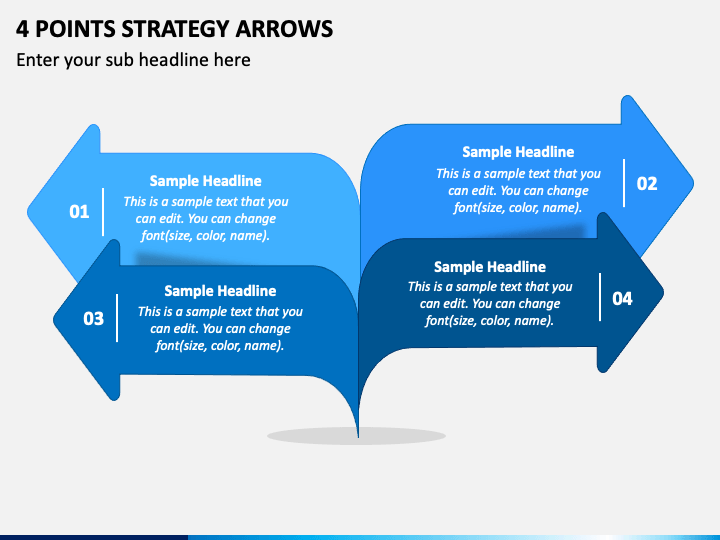 4 POINTS STRATEGY ARROWS

Enter your sub headline here

01

Sample Headline

This is a sample text that you can edit. You can change font(size, color, name).

Sample Headline

This is a sample text that you can edit. You can change font(size, color, name).

02

03

Sample Headline

This is a sample text that you can edit. You can change font(size, color, name).

Sample Headline

This is a sample text that you can edit. You can change font(size, color, name).

04